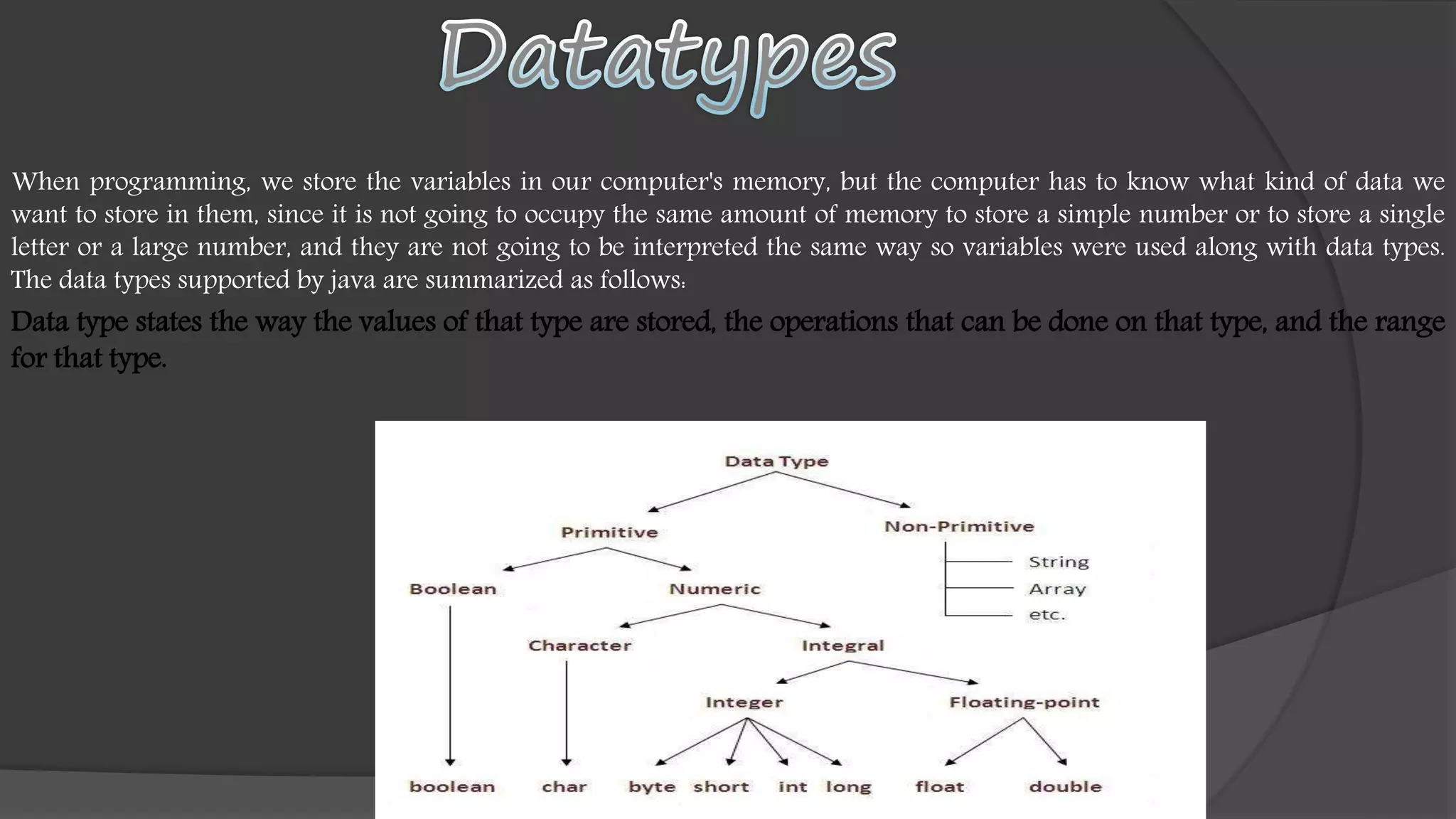 Datatypes

When programming, we store the variables in our computer's memory, but the computer has to know what kind of data we want to store in them, since it is not going to occupy the same amount of memory to store a simple number or to store a single letter or a large number, and they are not going to be interpreted the same way so variables were used along with data types. The data types supported by java are summarized as follows:

Data type states the way the values of that type are stored, the operations that can be done on that type, and the range for that type.

Data Type

Primitive

Non-Primitive

String

Array

etc.

Boolean

Numeric

Character

Integral

Integer

Floating-point

boolean

char

byte

short

int

long

float

double